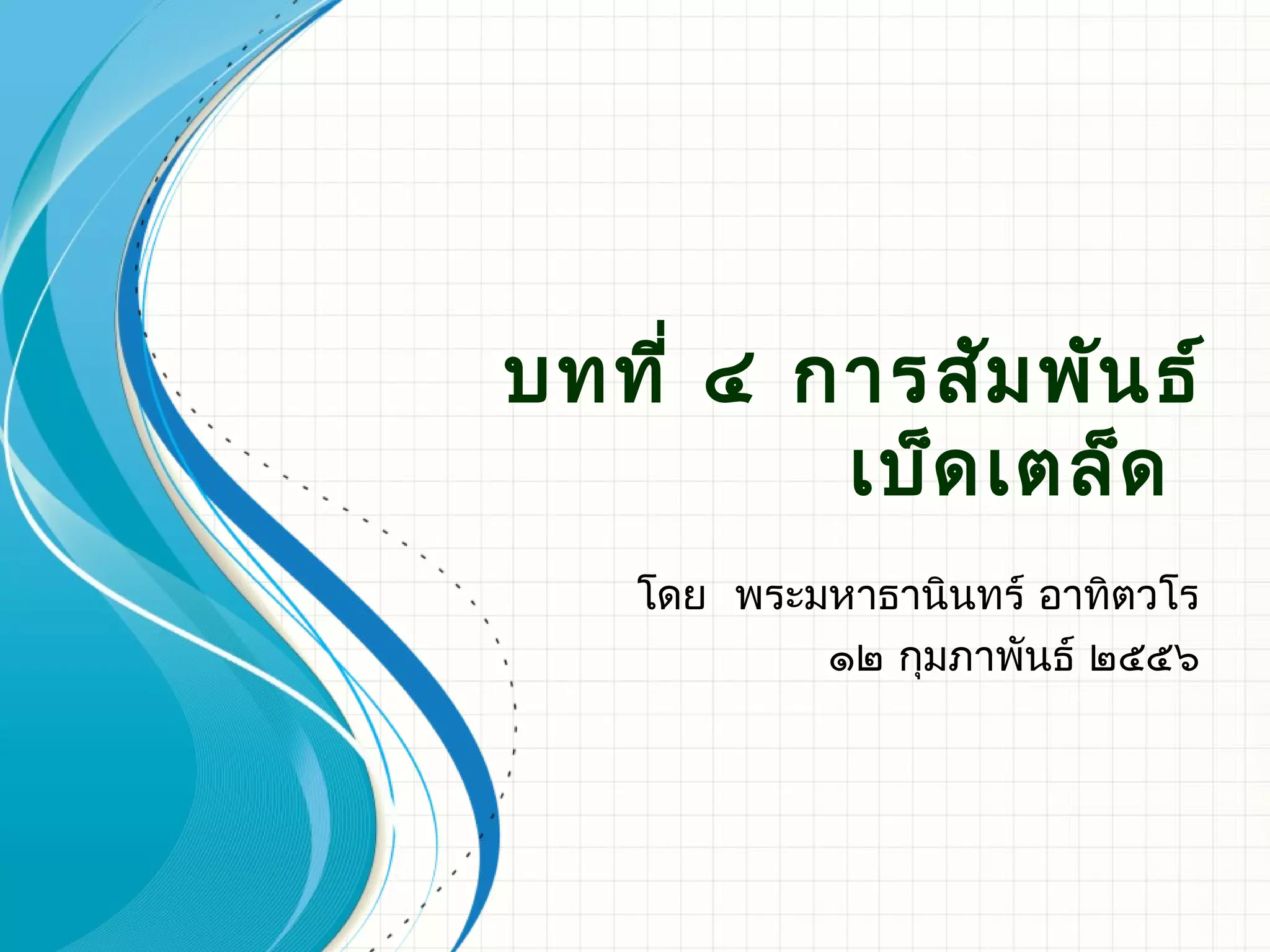 บทที่ ๔ การสัมพันธ์เบ็ดเตล็ด

โดย พระมหาธานินทร์ อาทิตวโร
๑๒ กุมภาพันธ์ ๒๕๕๖